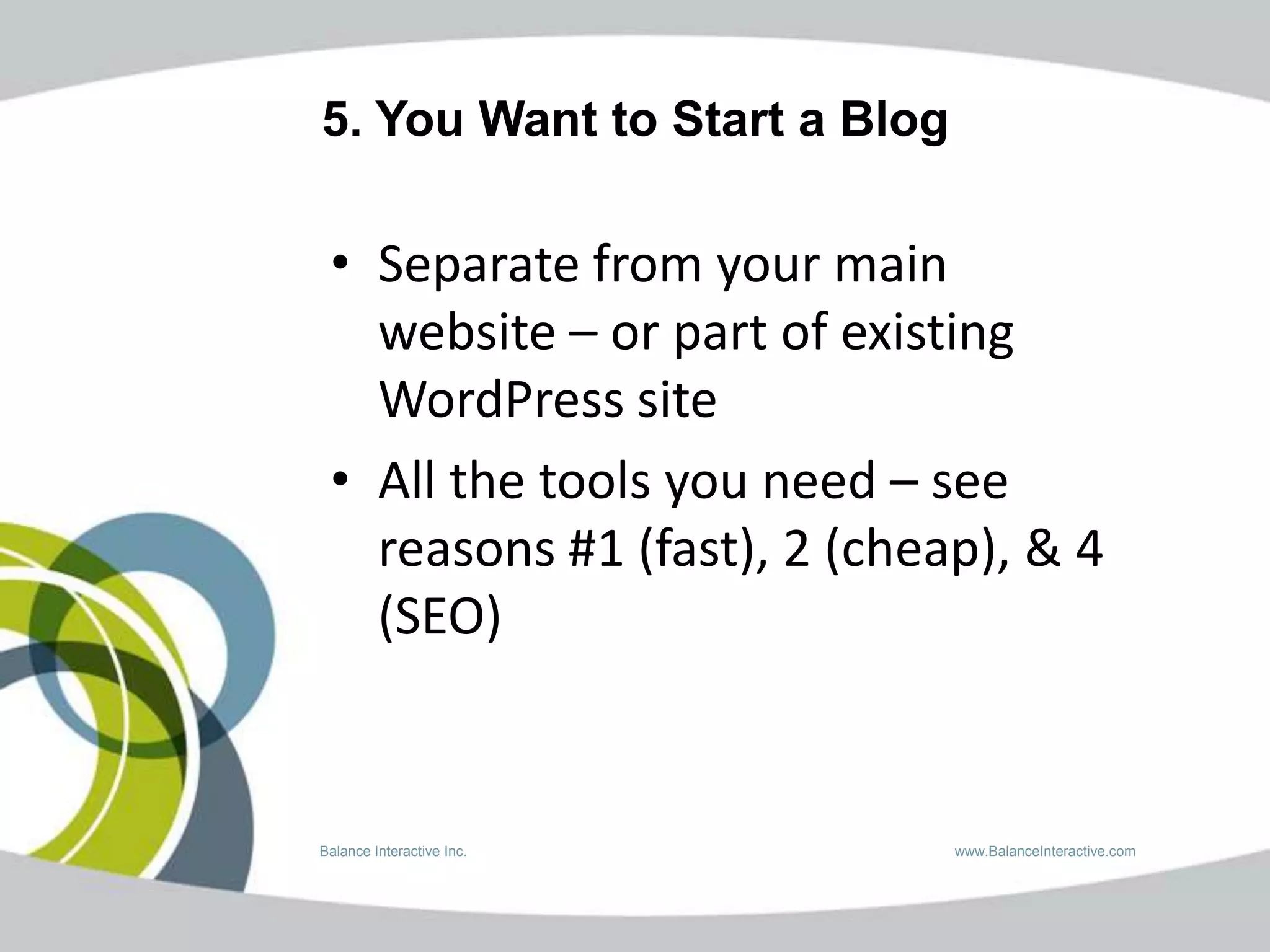 5. You Want to Start a Blog

• Separate from your main website – or part of existing WordPress site

• All the tools you need – see reasons #1 (fast), 2 (cheap), & 4 (SEO)

Balance Interactive Inc.

www.BalanceInteractive.com